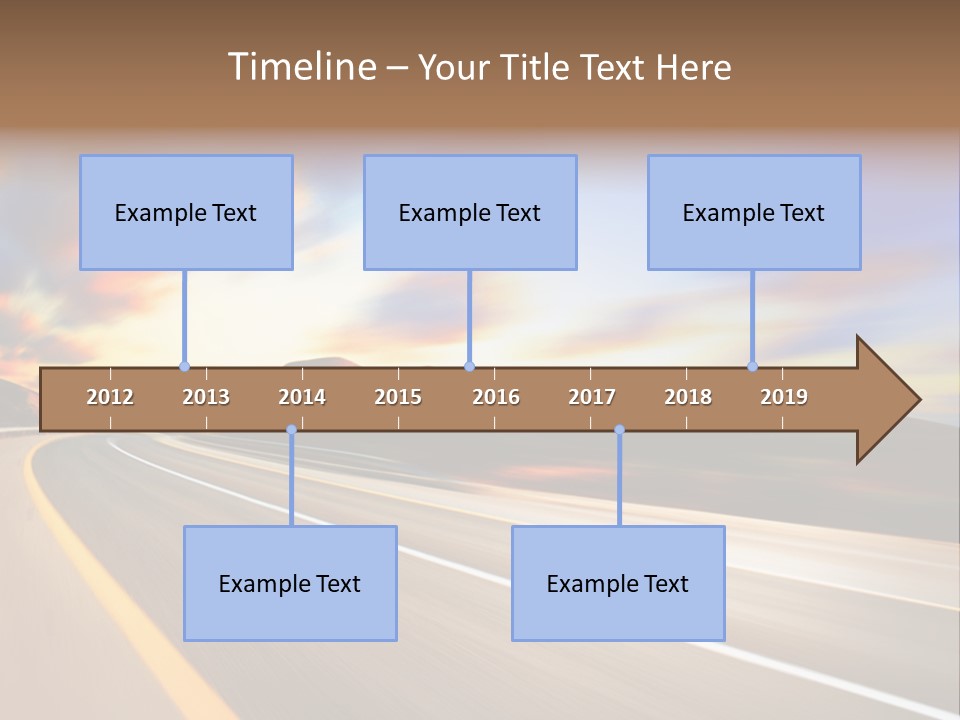 Timeline – Your Title Text Here

Example Text

Example Text

Example Text

2012 2013 2014 2015 2016 2017 2018 2019

Example Text

Example Text